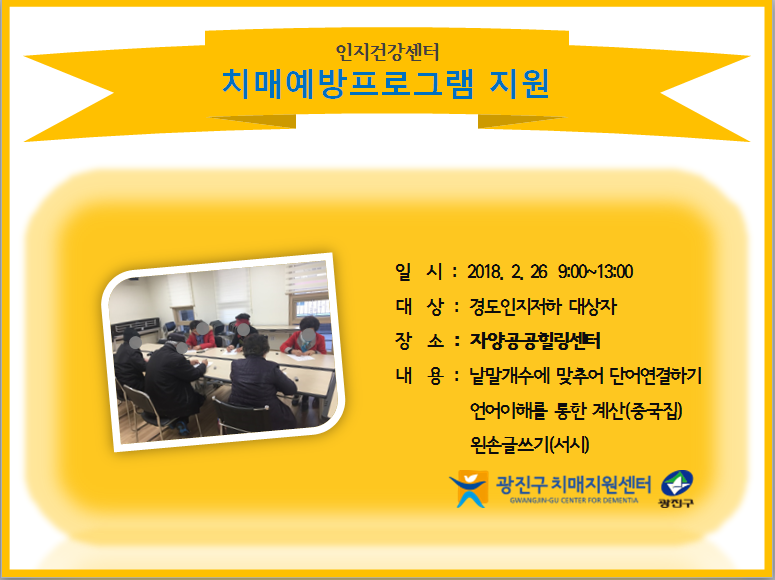 인지건강센터
치매예방프로그램 지원

일 시 : 2018. 2. 26 9:00~13:00
대 상 : 경도인지저하 대상자
장 소 : 자양공공힐링센터
내 용 : 낱말개수에 맞추어 단어연결하기
언어이해를 통한 계산(중국집)
왼손글쓰기(서시)

광진구 치매지원센터
GWANGJIN-GU CENTER FOR DEMENTIA
광진구